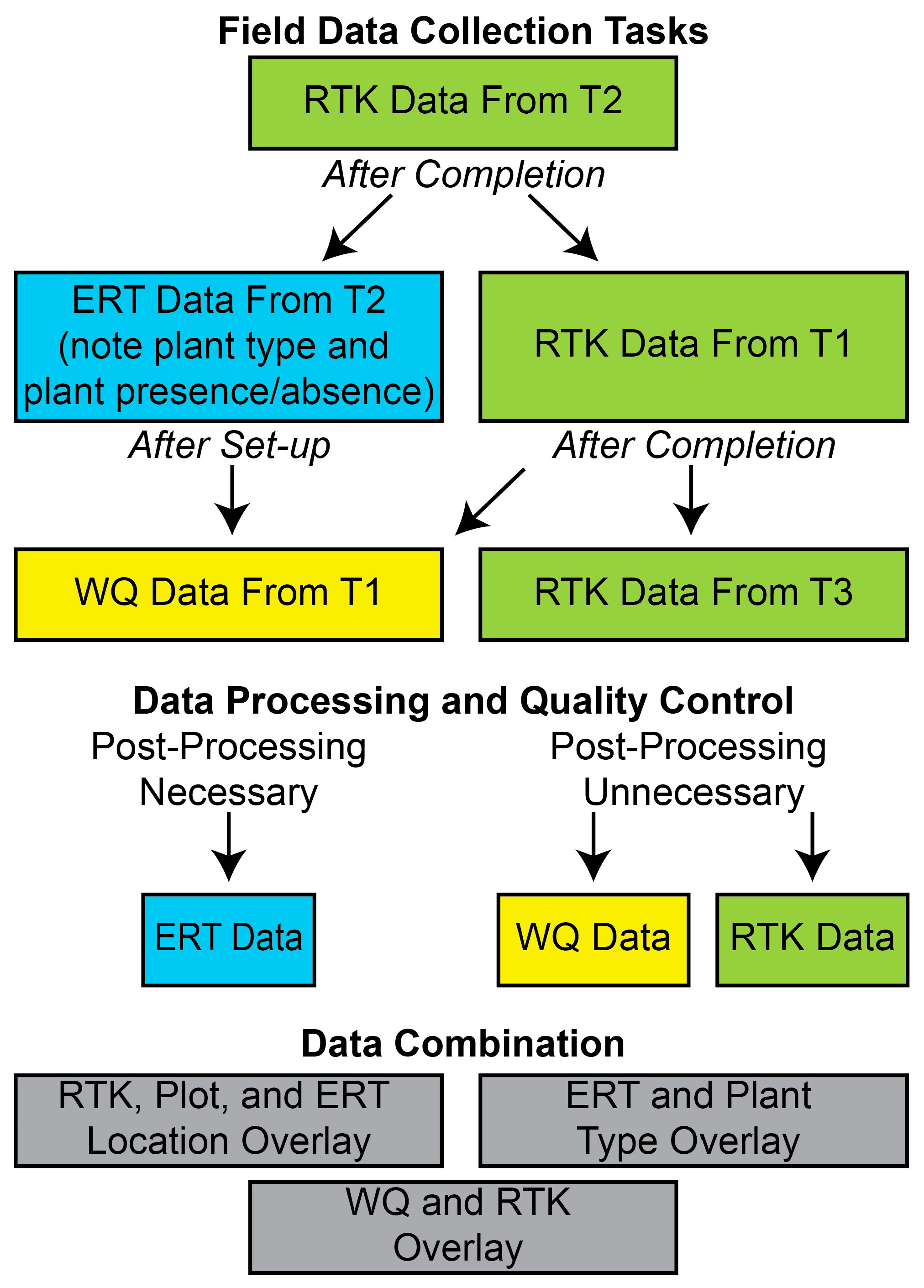 Field Data Collection Tasks

RTK Data From T2

After Completion

ERT Data From T2 (note plant type and plant presence/absence)

RTK Data From T1

After Set-up

After Completion

WQ Data From T1

RTK Data From T3

Data Processing and Quality Control

Post-Processing Necessary

Post-Processing Unnecessary

ERT Data

WQ Data

RTK Data

Data Combination

RTK, Plot, and ERT Location Overlay

ERT and Plant Type Overlay

WQ and RTK Overlay